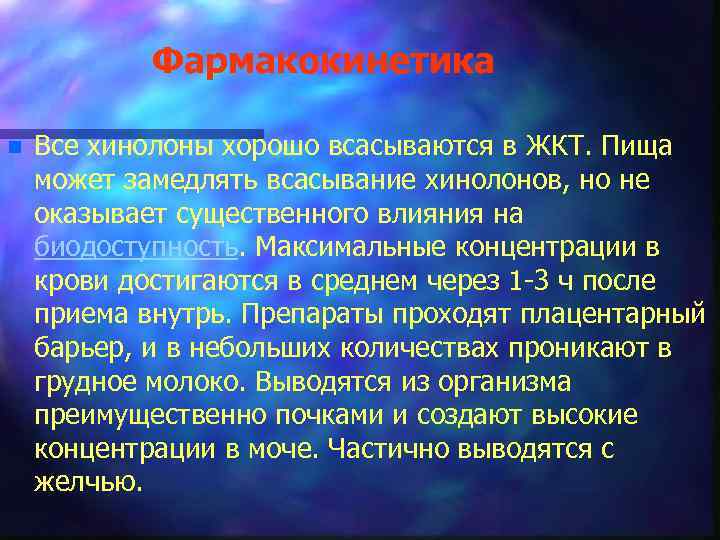 Фармакокинетика

Все хинолоны хорошо всасываются в ЖКТ. Пища может замедлять всасывание хинолонов, но не оказывает существенного влияния на биодоступность. Максимальные концентрации в крови достигаются в среднем через 1-3 ч после приема внутрь. Препараты проходят плацентарный барьер, и в небольших количествах проникают в грудное молоко. Выводятся из организма преимущественно почками и создают высокие концентрации в моче. Частично выводятся с желчью.